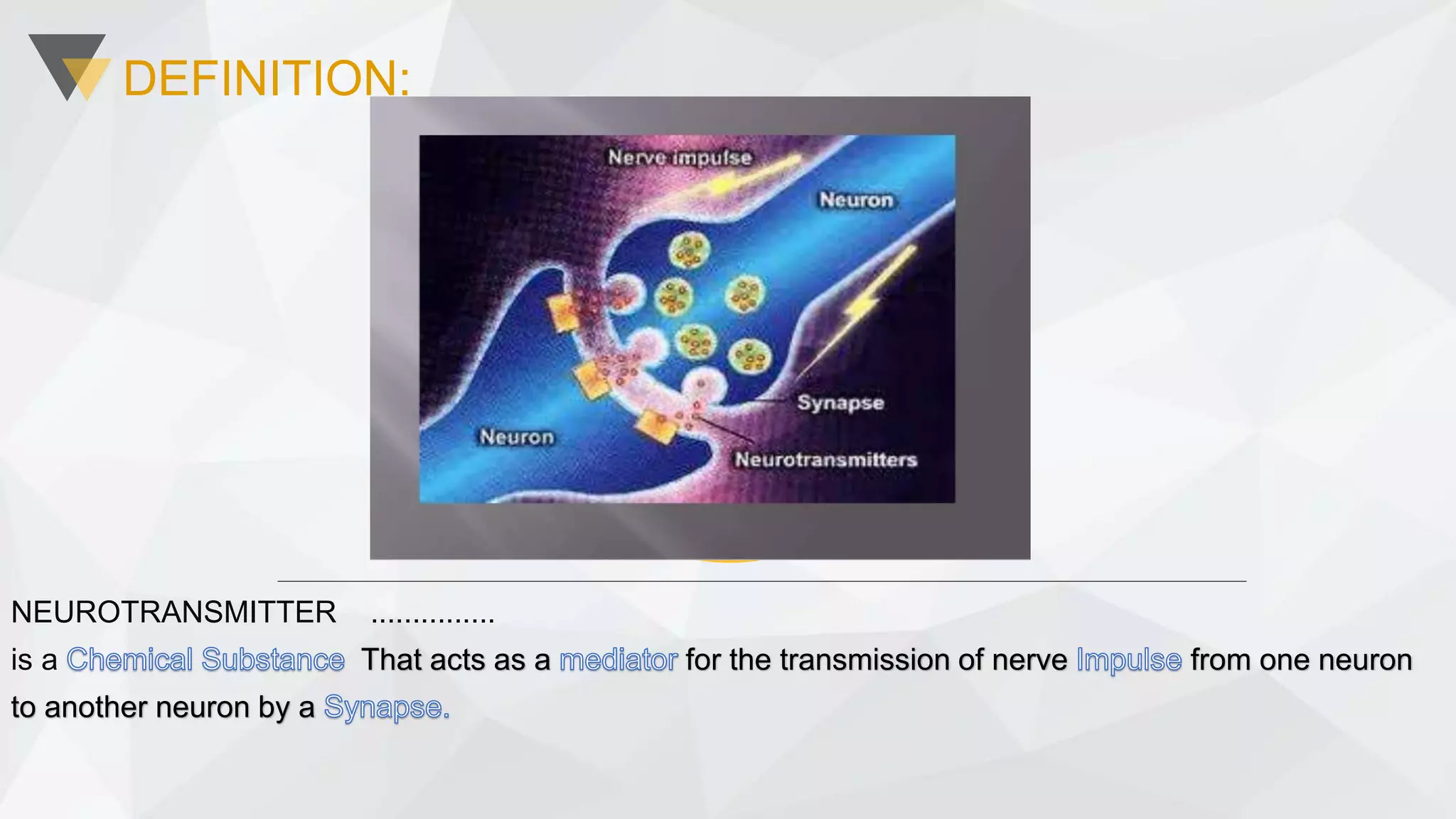 DEFINITION:

Nerve impulse
Neuron
Synapse
Neuron
Neurotransmitters

NEUROTRANSMITTER ...............
is a Chemical Substance That acts as a mediator for the transmission of nerve Impulse from one neuron to another neuron by a Synapse.